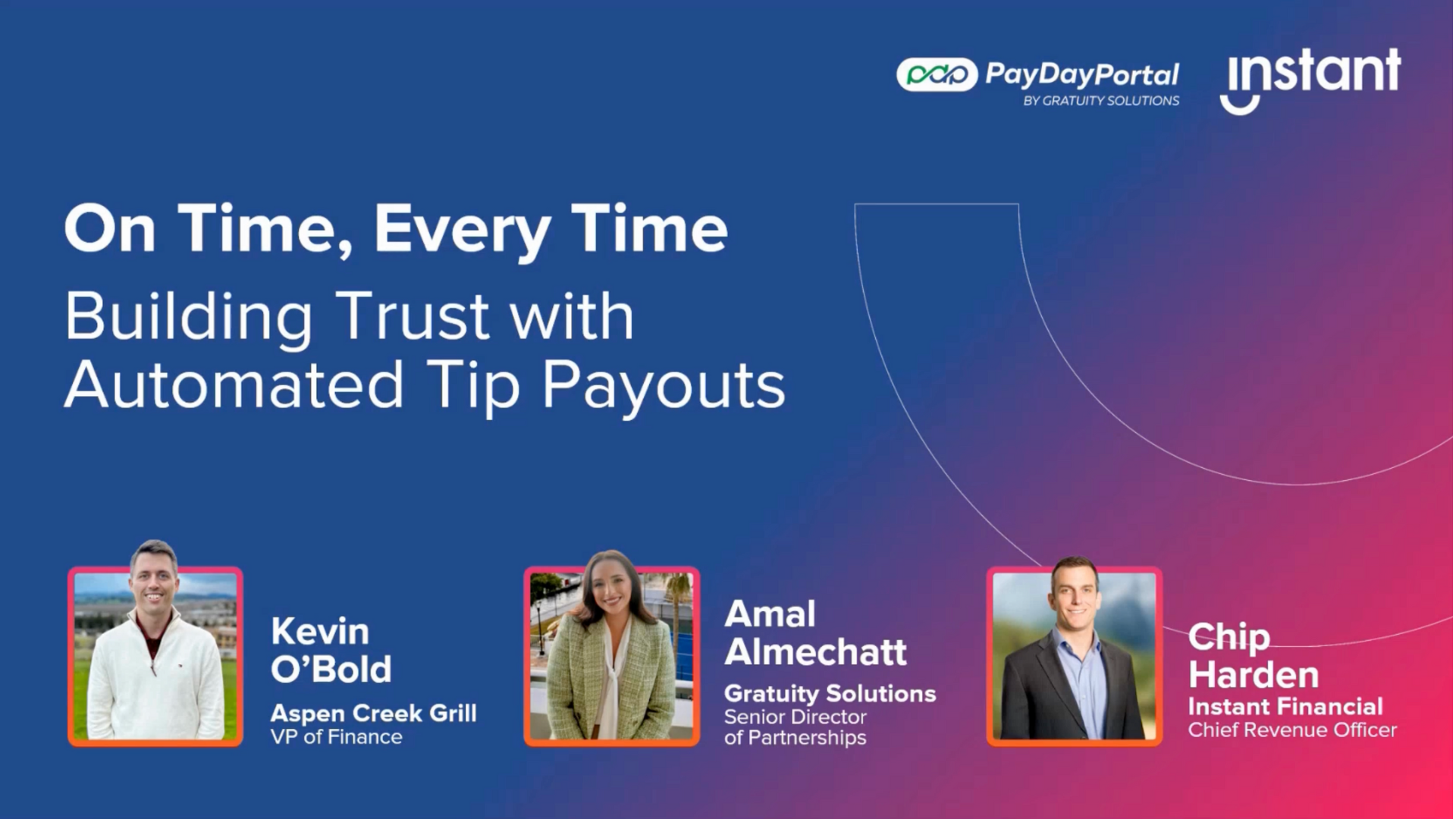 pdp PayDayPortal
BY GRATUITY SOLUTIONS

instant

On Time, Every Time

Building Trust with Automated Tip Payouts

Kevin O'Bold
Aspen Creek Grill
VP of Finance

Amal Almechatt
Gratuity Solutions
Senior Director of Partnerships

Chip Harden
Instant Financial
Chief Revenue Officer